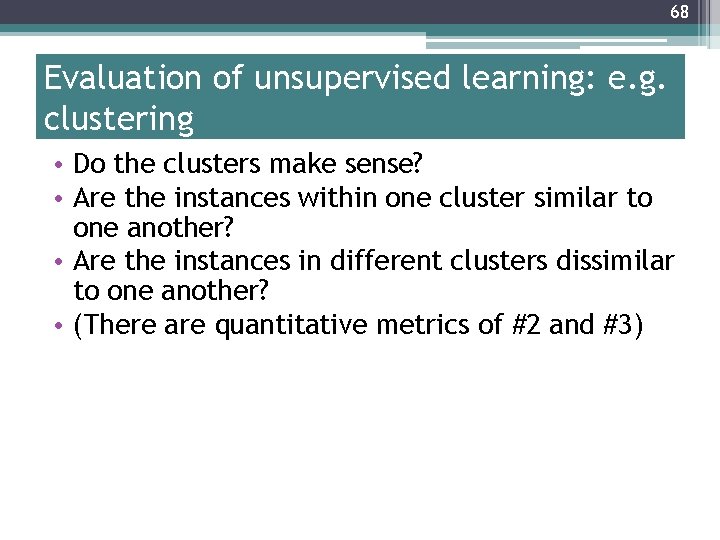 68

Evaluation of unsupervised learning: e.g. clustering

• Do the clusters make sense?
• Are the instances within one cluster similar to one another?
• Are the instances in different clusters dissimilar to one another?
• (There are quantitative metrics of #2 and #3)